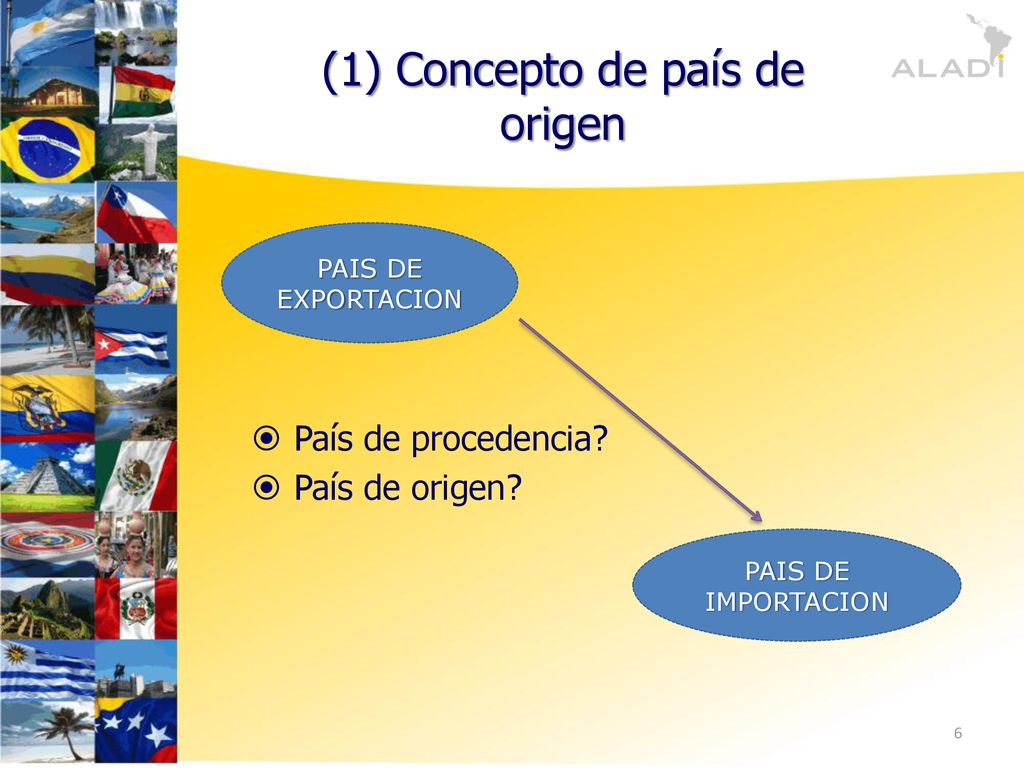 (1) Concepto de país de origen

ALADI

PAIS DE EXPORTACION

País de procedencia?
País de origen?

PAIS DE IMPORTACION

6